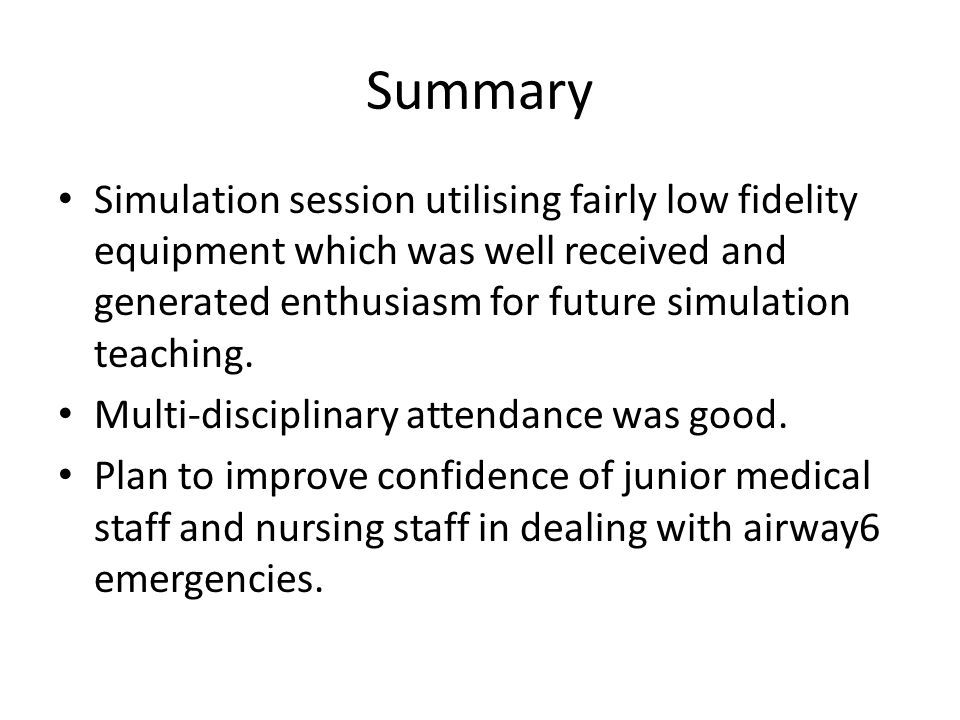 Summary

• Simulation session utilising fairly low fidelity equipment which was well received and generated enthusiasm for future simulation teaching.

• Multi-disciplinary attendance was good.

• Plan to improve confidence of junior medical staff and nursing staff in dealing with airway6 emergencies.